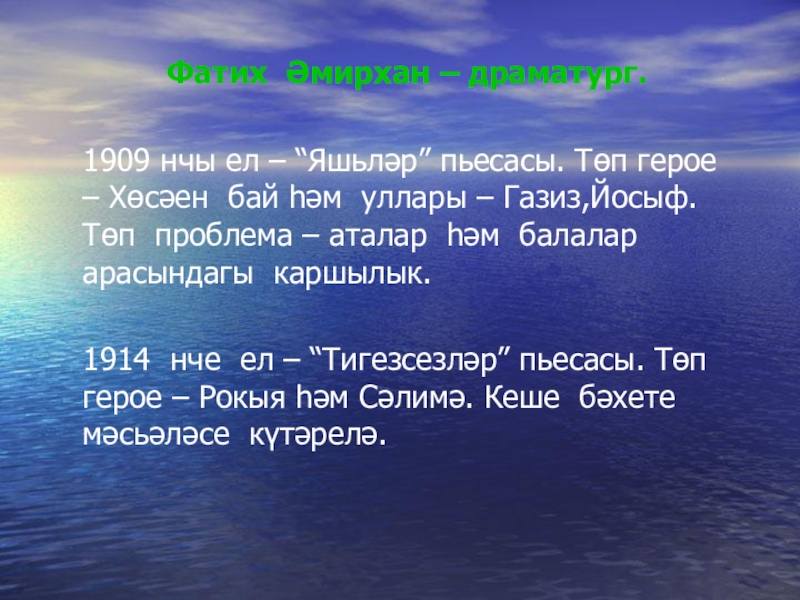 Фатих Әмирхан – драматург.

1909 нчы ел – “Яшьләр” пьесасы. Төп герое – Хөсәен бай һәм уллары – Газиз,Йосыф. Төп проблема – аталар һәм балалар арасындагы каршылык.

1914 нче ел – “Тигезсезләр” пьесасы. Төп герое – Рокыя һәм Сәлимә. Кеше бәхете мәсьәләсе күтәрелә.